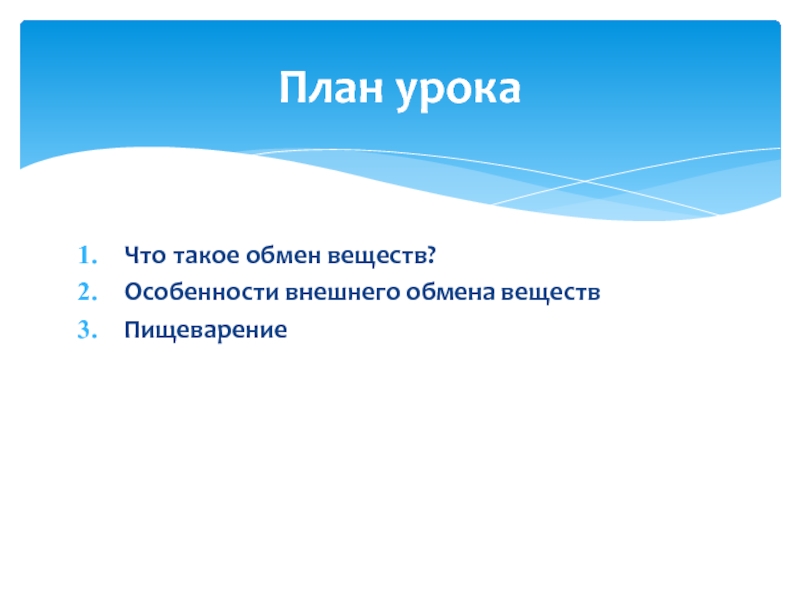 План урока

1. Что такое обмен веществ?
2. Особенности внешнего обмена веществ
3. Пищеварение